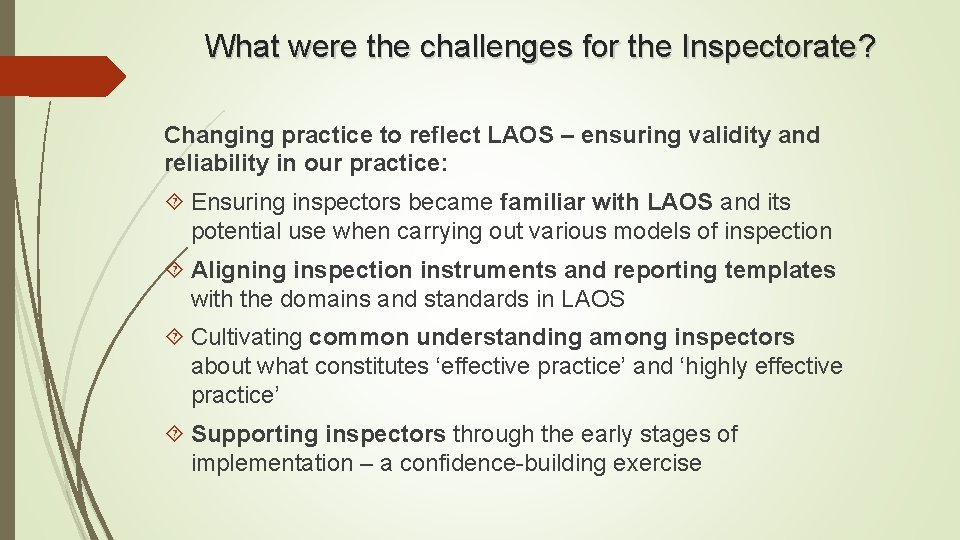 What were the challenges for the Inspectorate?

Changing practice to reflect LAOS – ensuring validity and reliability in our practice:

Ensuring inspectors became familiar with LAOS and its potential use when carrying out various models of inspection

Aligning inspection instruments and reporting templates with the domains and standards in LAOS

Cultivating common understanding among inspectors about what constitutes ‘effective practice’ and ‘highly effective practice’

Supporting inspectors through the early stages of implementation – a confidence-building exercise